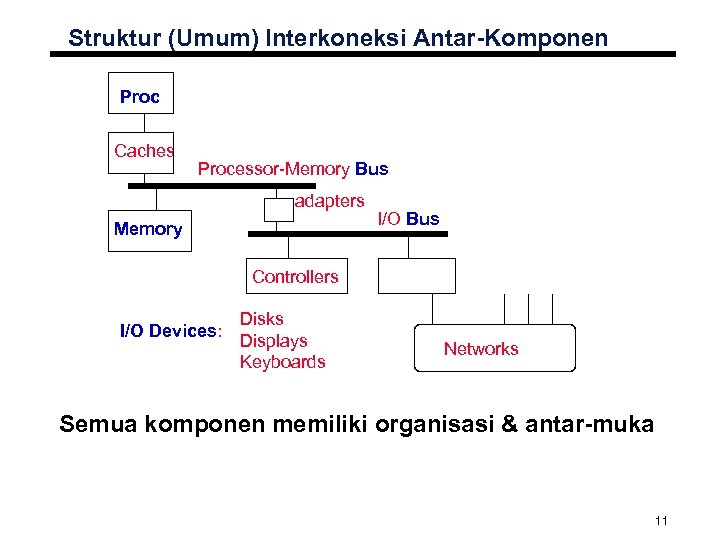 Struktur (Umum) Interkoneksi Antar-Komponen

Proc

Caches

Processor-Memory Bus

adapters

Memory

I/O Bus

Controllers

I/O Devices:

Disks
Displays
Keyboards

Networks

Semua komponen memiliki organisasi & antar-muka

11